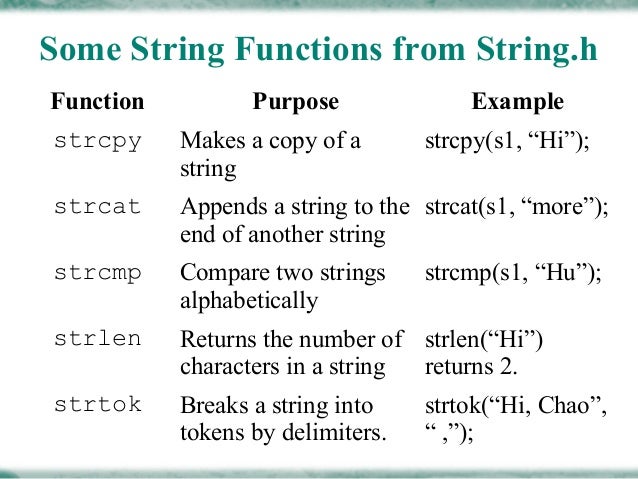 Some String Functions from String.h

| Function | Purpose | Example |
|---|---|---|
| strcpy | Makes a copy of a string | strcpy(s1, “Hi”); |
| strcat | Appends a string to the end of another string | strcat(s1, “more”); |
| strcmp | Compare two strings alphabetically | strcmp(s1, “Hu”); |
| strlen | Returns the number of characters in a string | strlen(“Hi”) returns 2. |
| strtok | Breaks a string into tokens by delimiters. | strtok(“Hi, Chao”, “ ,”); |